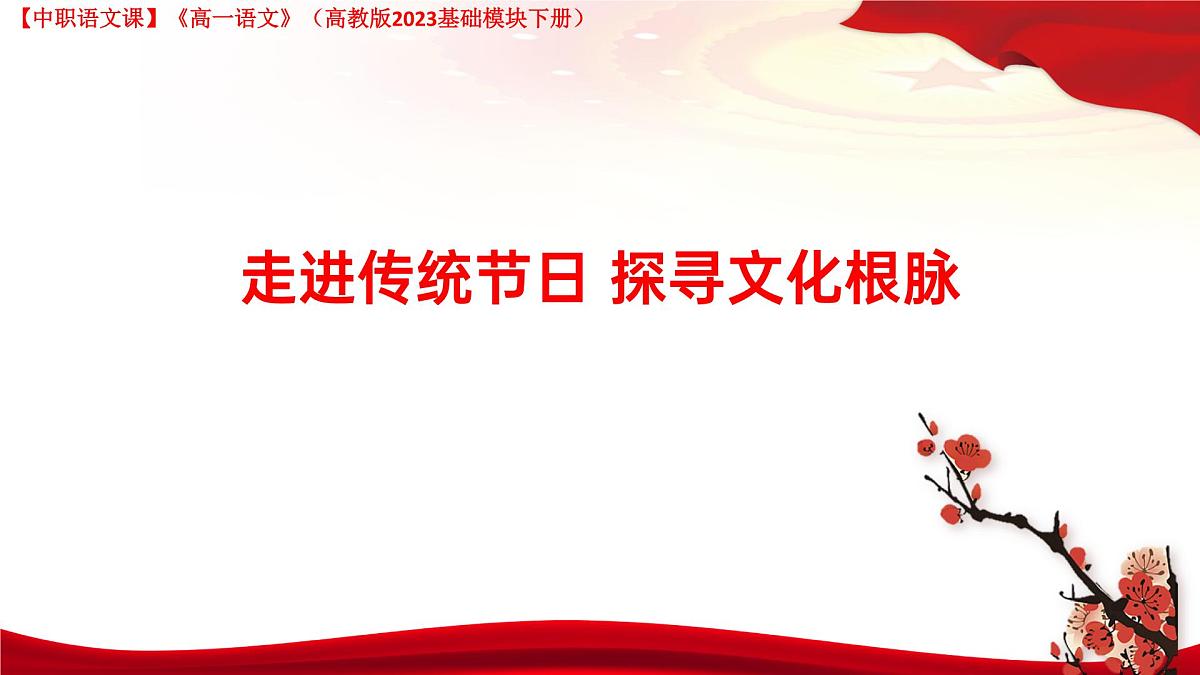 【中职语文课】《高一语文》（高教版2023基础模块下册）

走进传统节日 探寻文化根脉